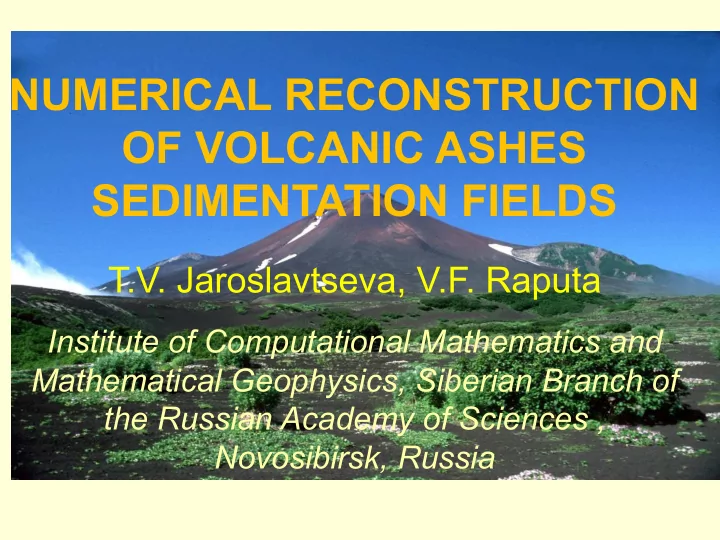 NUMERICAL RECONSTRUCTION OF VOLCANIC ASHES SEDIMENTATION FIELDS

T.V. Jaroslavtseva, V.F. Raputa

Institute of Computational Mathematics and Mathematical Geophysics, Siberian Branch of the Russian Academy of Sciences , Novosibirsk, Russia